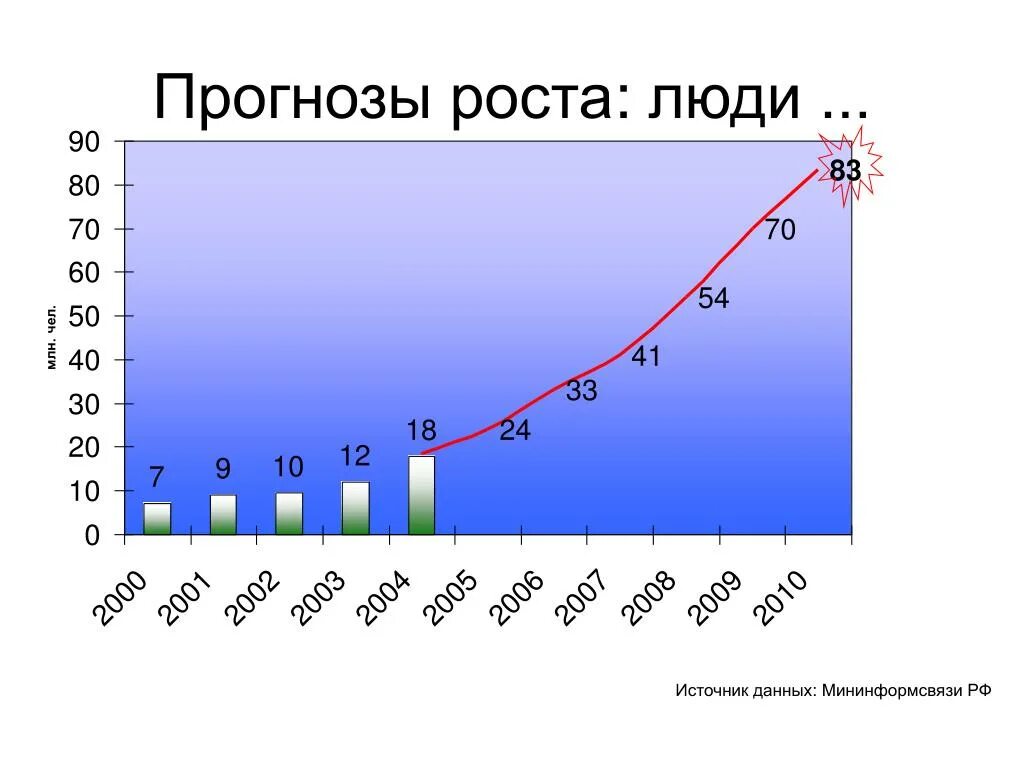 Прогнозы роста: люди ...

млн. чел.

90
80
70
60
50
40
30
20
10
0

7
9
10
12
18
24
33
41
54
70
83

2000
2001
2002
2003
2004
2005
2006
2007
2008
2009
2010

Источник данных: Мининформсвязи РФ